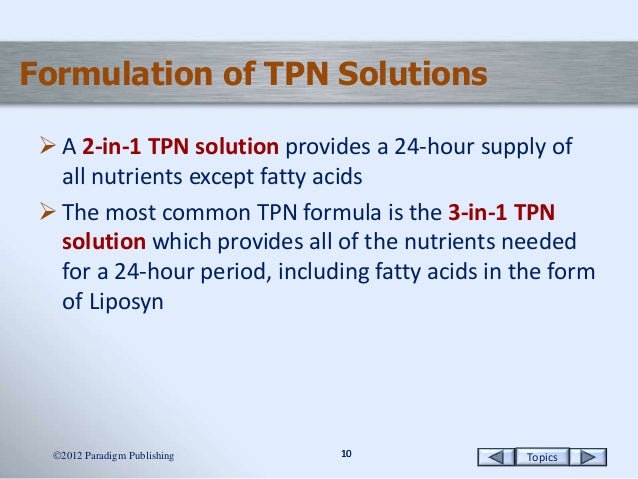 Formulation of TPN Solutions

➢ A 2-in-1 TPN solution provides a 24-hour supply of all nutrients except fatty acids

➢ The most common TPN formula is the 3-in-1 TPN solution which provides all of the nutrients needed for a 24-hour period, including fatty acids in the form of Liposyn

©2012 Paradigm Publishing

10

Topics